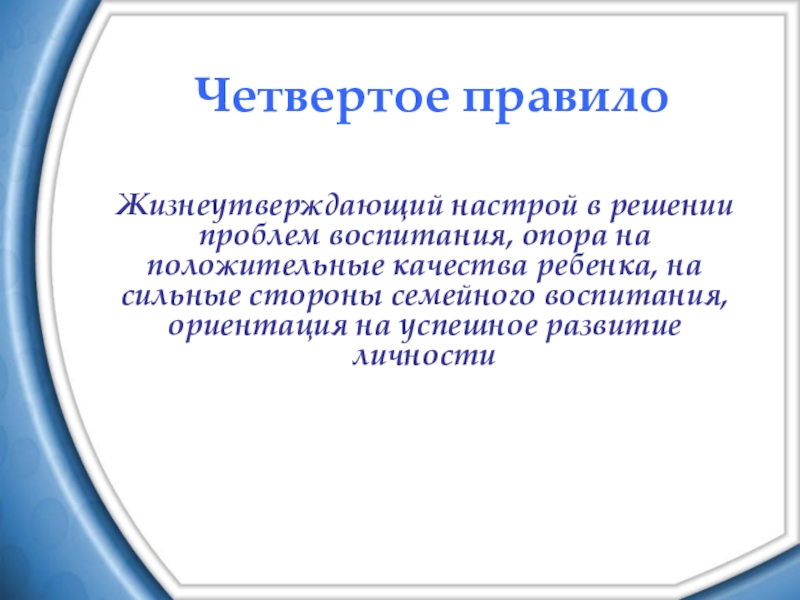 Четвертое правило

Жизнеутверждающий настрой в решении проблем воспитания, опора на положительные качества ребенка, на сильные стороны семейного воспитания, ориентация на успешное развитие личности